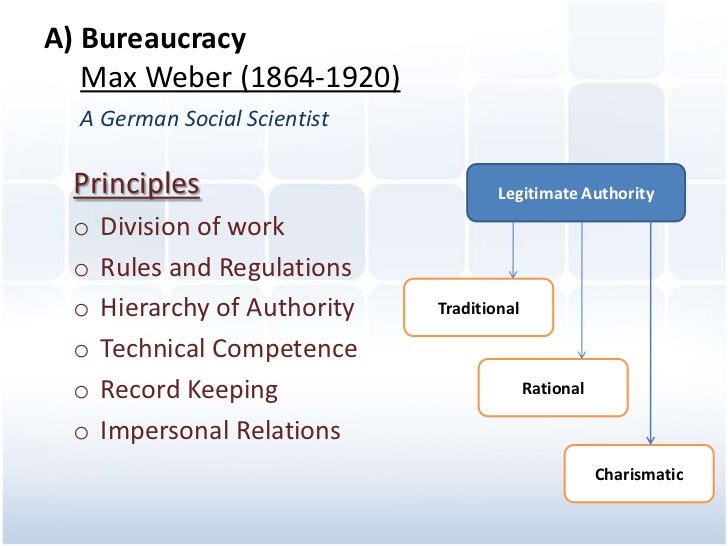 A) Bureaucracy
Max Weber (1864-1920)
A German Social Scientist

Principles
o Division of work
o Rules and Regulations
o Hierarchy of Authority
o Technical Competence
o Record Keeping
o Impersonal Relations

Legitimate Authority
Traditional
Rational
Charismatic